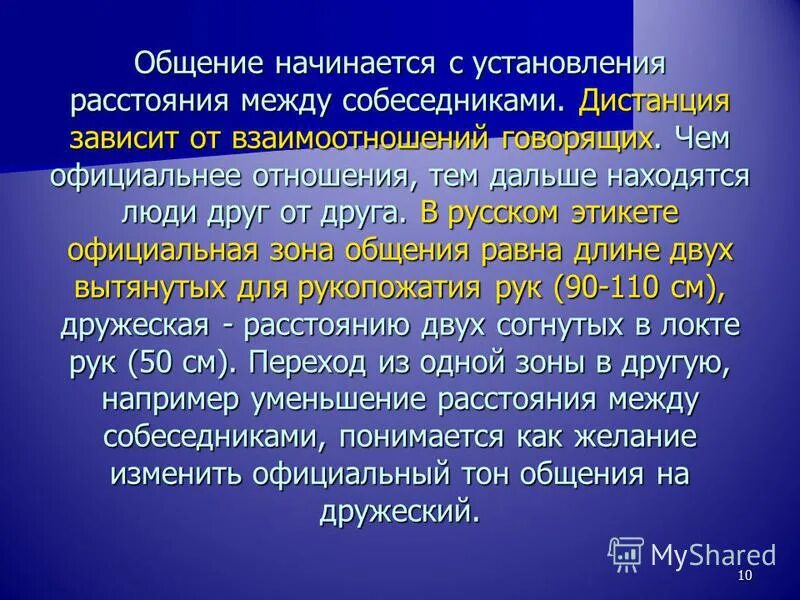 Общение начинается с установления расстояния между собеседниками. Дистанция зависит от взаимоотношений говорящих. Чем официальнее отношения, тем дальше находятся люди друг от друга. В русском этикете официальная зона общения равна длине двух вытянутых для рукопожатия рук (90-110 см), дружеская - расстоянию двух согнутых в локте рук (50 см). Переход из одной зоны в другую, например уменьшение расстояния между собеседниками, понимается как желание изменить официальный тон общения на дружеский.

MyShared

10